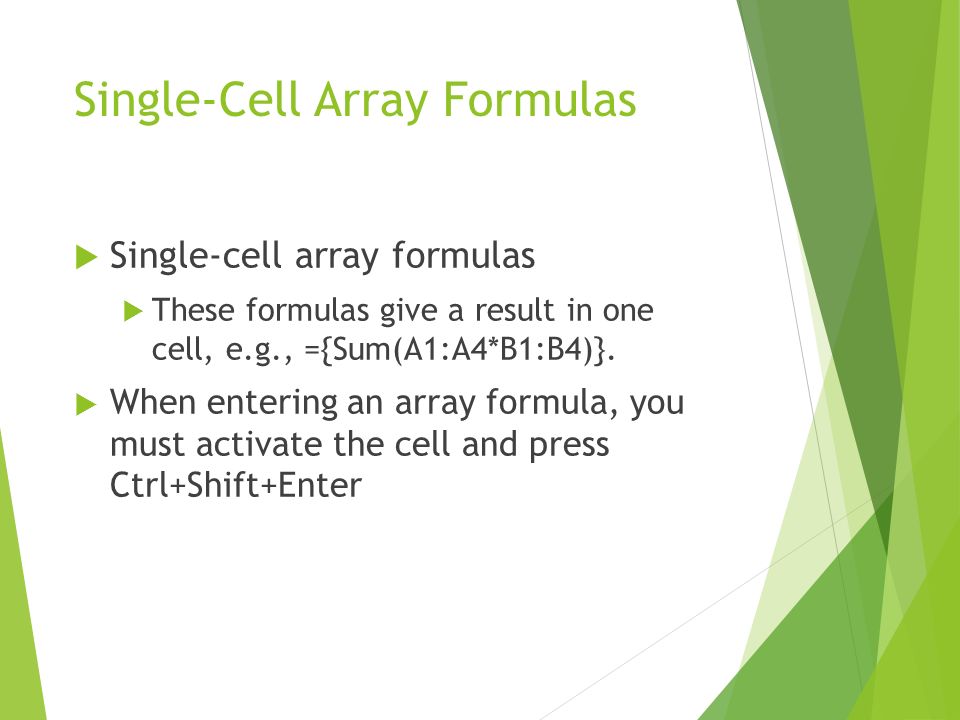 Single-Cell Array Formulas

Single-cell array formulas

These formulas give a result in one cell, e.g., ={Sum(A1:A4*B1:B4)}.

When entering an array formula, you must activate the cell and press Ctrl+Shift+Enter